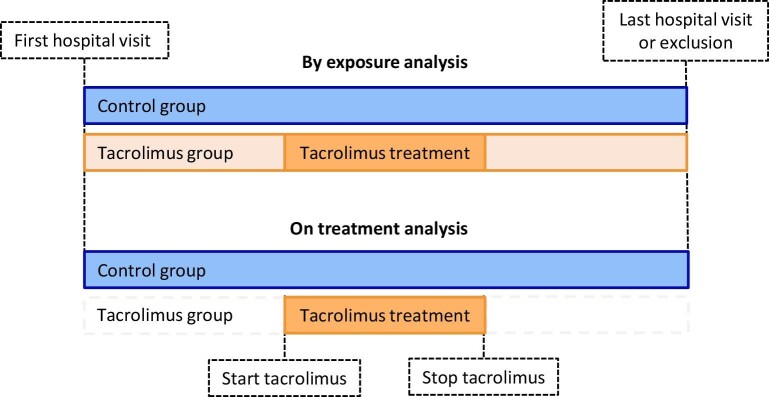 First hospital visit

Last hospital visit or exclusion

By exposure analysis

Control group

Tacrolimus group

Tacrolimus treatment

On treatment analysis

Control group

Tacrolimus group

Tacrolimus treatment

Start tacrolimus

Stop tacrolimus